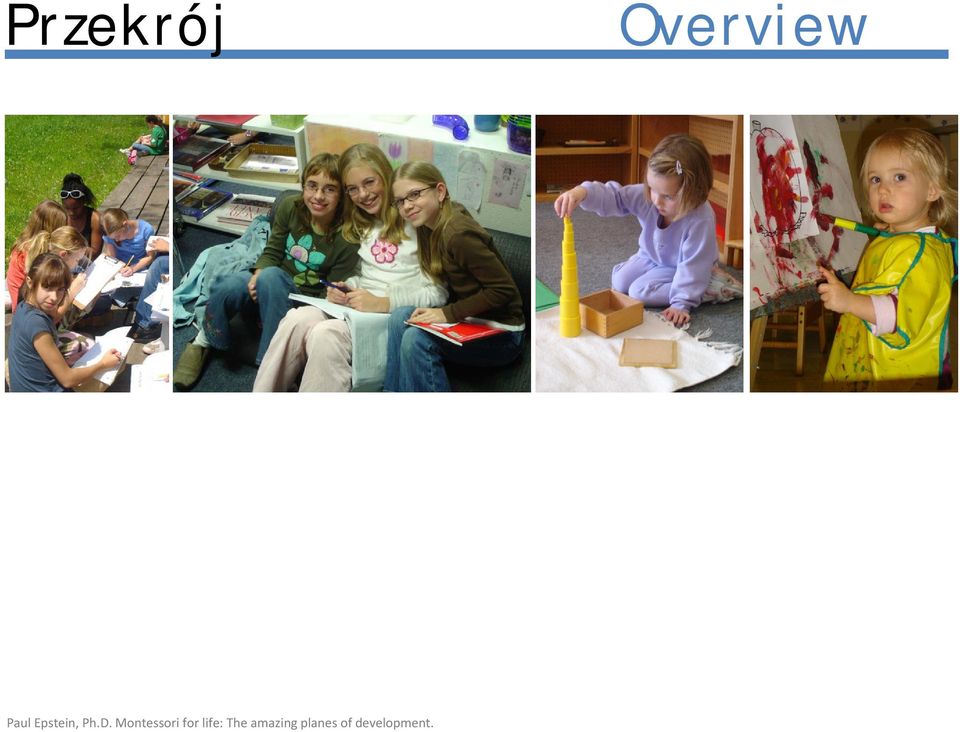 Przekrój

Overview

Paul Epstein, Ph.D. Montessori for life: The amazing planes of development.